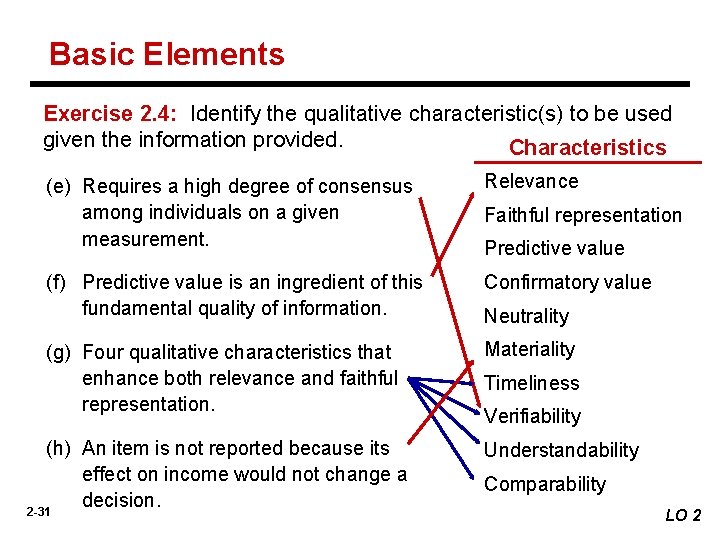 Basic Elements

Exercise 2.4: Identify the qualitative characteristic(s) to be used given the information provided.

(e) Requires a high degree of consensus among individuals on a given measurement.

(f) Predictive value is an ingredient of this fundamental quality of information.

(g) Four qualitative characteristics that enhance both relevance and faithful representation.

(h) An item is not reported because its effect on income would not change a decision.

Characteristics

Relevance

Faithful representation

Predictive value

Confirmatory value

Neutrality

Materiality

Timeliness

Verifiability

Understandability

Comparability

2-31

LO 2